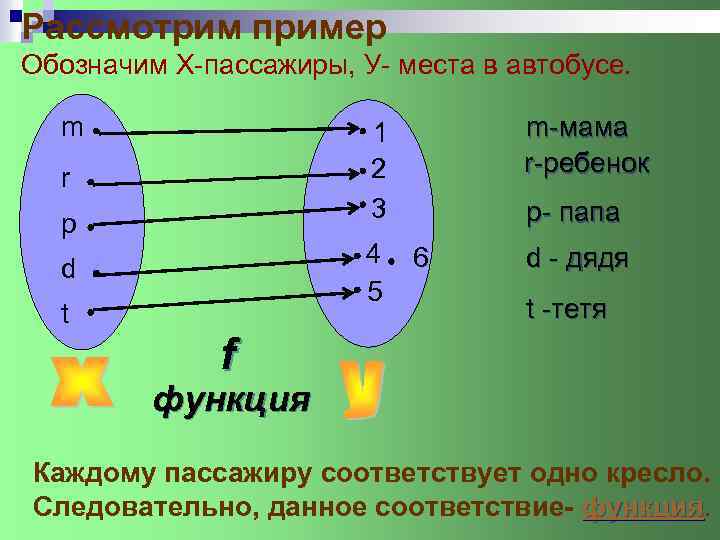 Рассмотрим пример
Обозначим Х-пассажиры, У- места в автобусе.

m
r
p
d
t

1
2
3
4
6
5

m-мама
r-ребенок
p- папа
d - дядя
t -тетя

x
f
функция
y

Каждому пассажиру соответствует одно кресло. Следовательно, данное соответствие- функция.